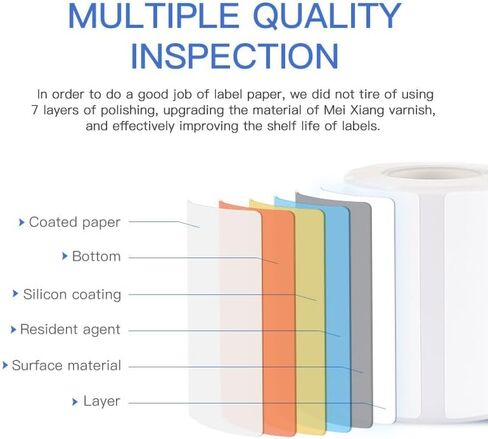 MULTIPLE QUALITY INSPECTION

In order to do a good job of label paper, we did not tire of using 7 layers of polishing, upgrading the material of Mei Xiang varnish, and effectively improving the shelf life of labels.

Coated paper

Bottom

Silicon coating

Resident agent

Surface material

Layer